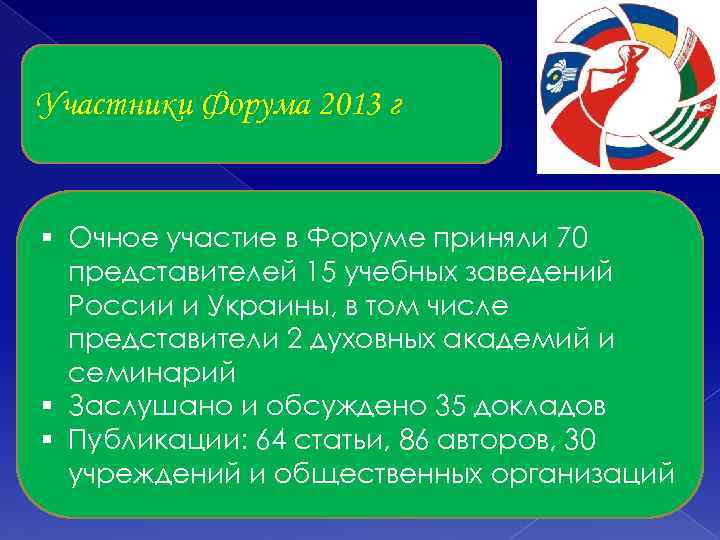 Участники Форума 2013 г

▪ Очное участие в Форуме приняли 70 представителей 15 учебных заведений России и Украины, в том числе представители 2 духовных академий и семинарий
▪ Заслушано и обсуждено 35 докладов
▪ Публикации: 64 статьи, 86 авторов, 30 учреждений и общественных организаций